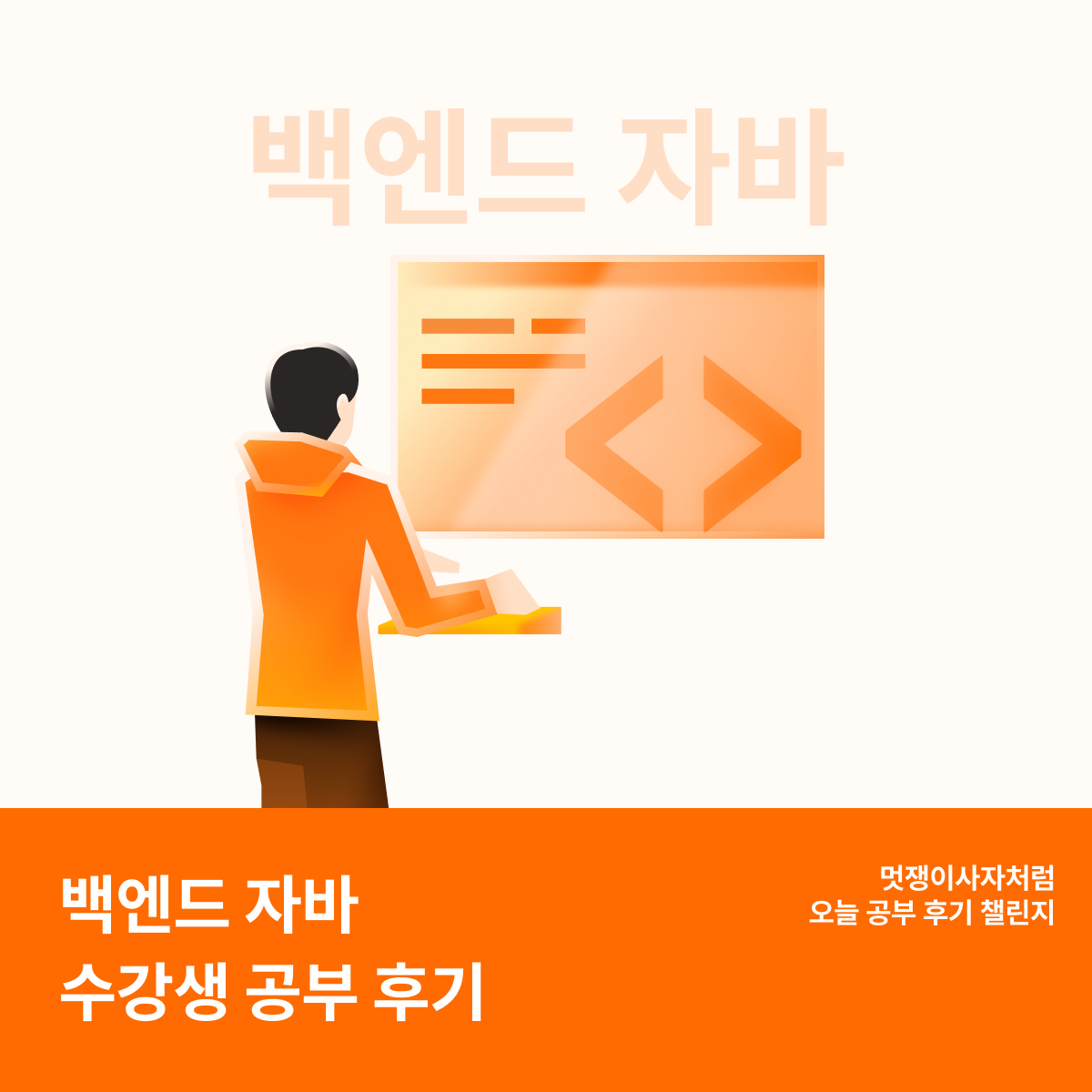 백엔드 자바

백엔드 자바
수강생 공부 후기

멋쟁이사자처럼
오늘 공부 후기 챌린지